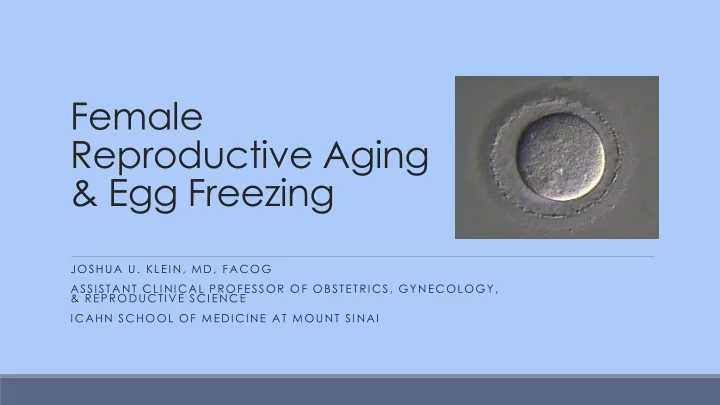 Female Reproductive Aging & Egg Freezing

JOSHUA U. KLEIN, MD, FACOG

ASSISTANT CLINICAL PROFESSOR OF OBSTETRICS, GYNECOLOGY, & REPRODUCTIVE SCIENCE

ICAHN SCHOOL OF MEDICINE AT MOUNT SINAI